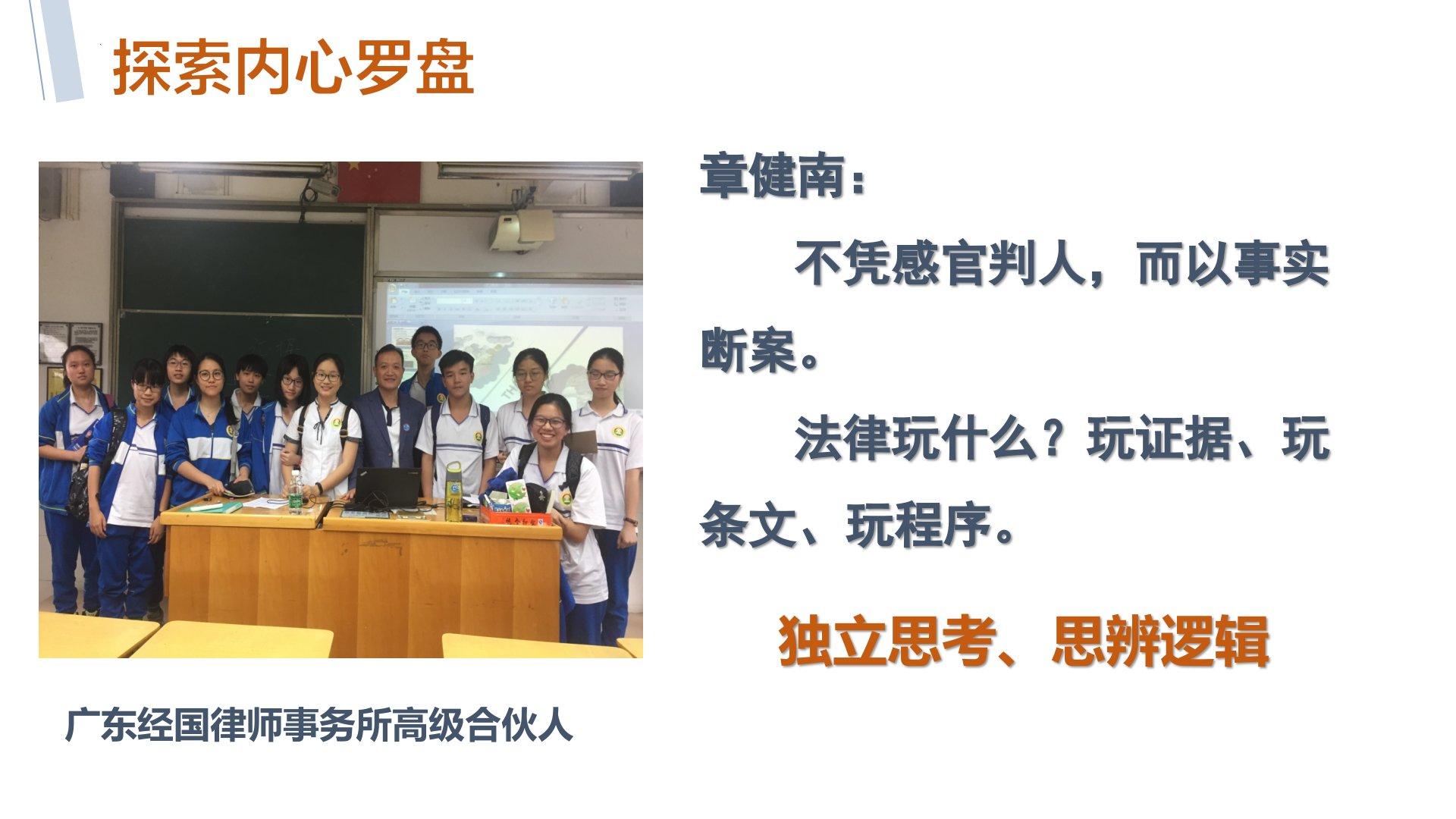 探索内心罗盘

章健南：

不凭感官判人，而以事实断案。

法律玩什么？玩证据、玩条文、玩程序。

独立思考、思辨逻辑

广东经国律师事务所高级合伙人